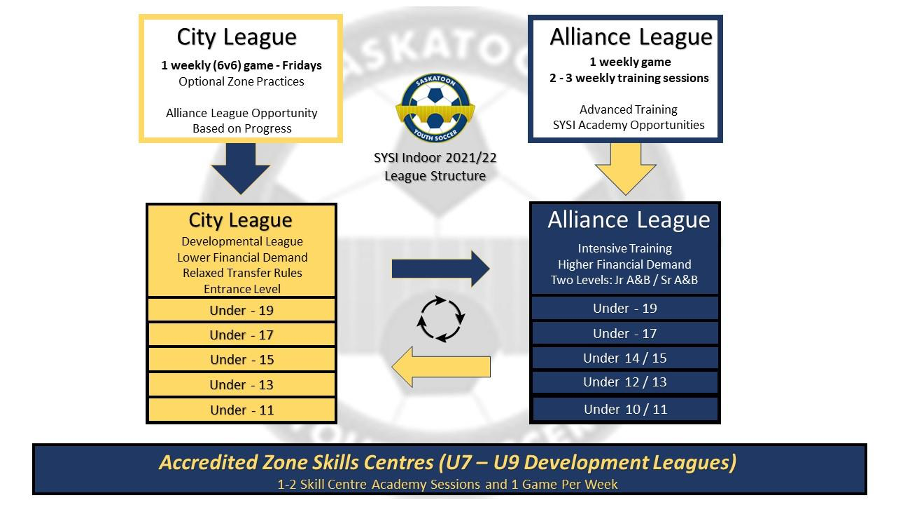 City League
1 weekly (6v6) game - Fridays
Optional Zone Practices

Alliance League Opportunity
Based on Progress

SASKATOON
YOUTH SOCCER

SYSI Indoor 2021/22
League Structure

Alliance League
1 weekly game
2 - 3 weekly training sessions

Advanced Training
SYSI Academy Opportunities

City League
Developmental League
Lower Financial Demand
Relaxed Transfer Rules
Entrance Level

Under - 19

Under - 17

Under - 15

Under - 13

Under - 11

Alliance League
Intensive Training
Higher Financial Demand
Two Levels: Jr A&B / Sr A&B

Under - 19

Under - 17

Under 14 / 15

Under 12 / 13

Under 10 / 11

Accredited Zone Skills Centres (U7 – U9 Development Leagues)
1-2 Skill Centre Academy Sessions and 1 Game Per Week